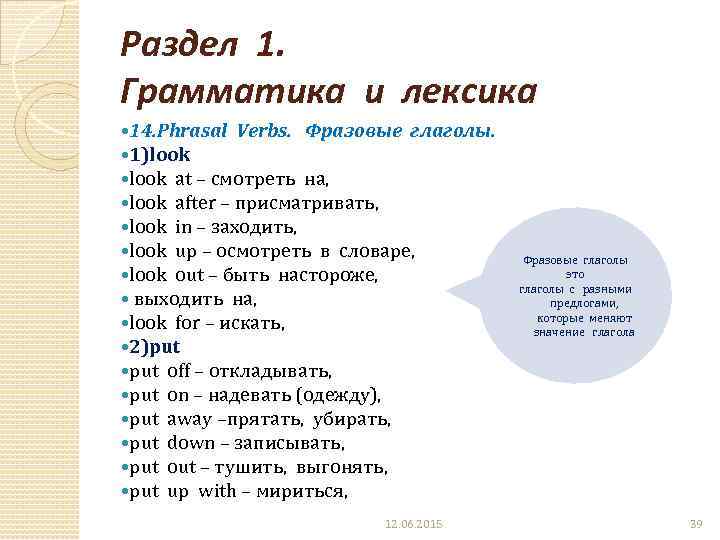 Раздел 1.
Грамматика и лексика

•14.Phrasal Verbs. Фразовые глаголы.
•1)look
•look at – смотреть на,
•look after – присматривать,
•look in – заходить,
•look up – осмотреть в словаре,
•look out – быть настороже,
• выходить на,
•look for – искать,
•2)put
•put off – откладывать,
•put on – надевать (одежду),
•put away –прятать, убирать,
•put down – записывать,
•put out – тушить, выгонять,
•put up with – мириться,

Фразовые глаголы это глаголы с разными предлогами, которые меняют значение глагола

12.06.2015

39